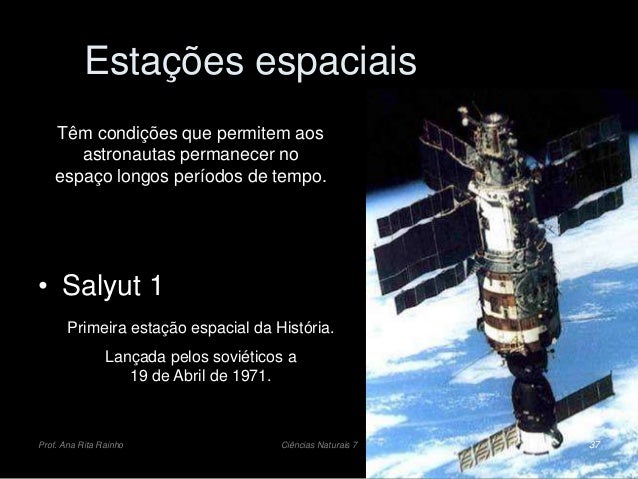 Estações espaciais

Têm condições que permitem aos astronautas permanecer no espaço longos períodos de tempo.

• Salyut 1

Primeira estação espacial da História.

Lançada pelos soviéticos a 19 de Abril de 1971.

Prof. Ana Rita Rainho

Ciências Naturais 7

37